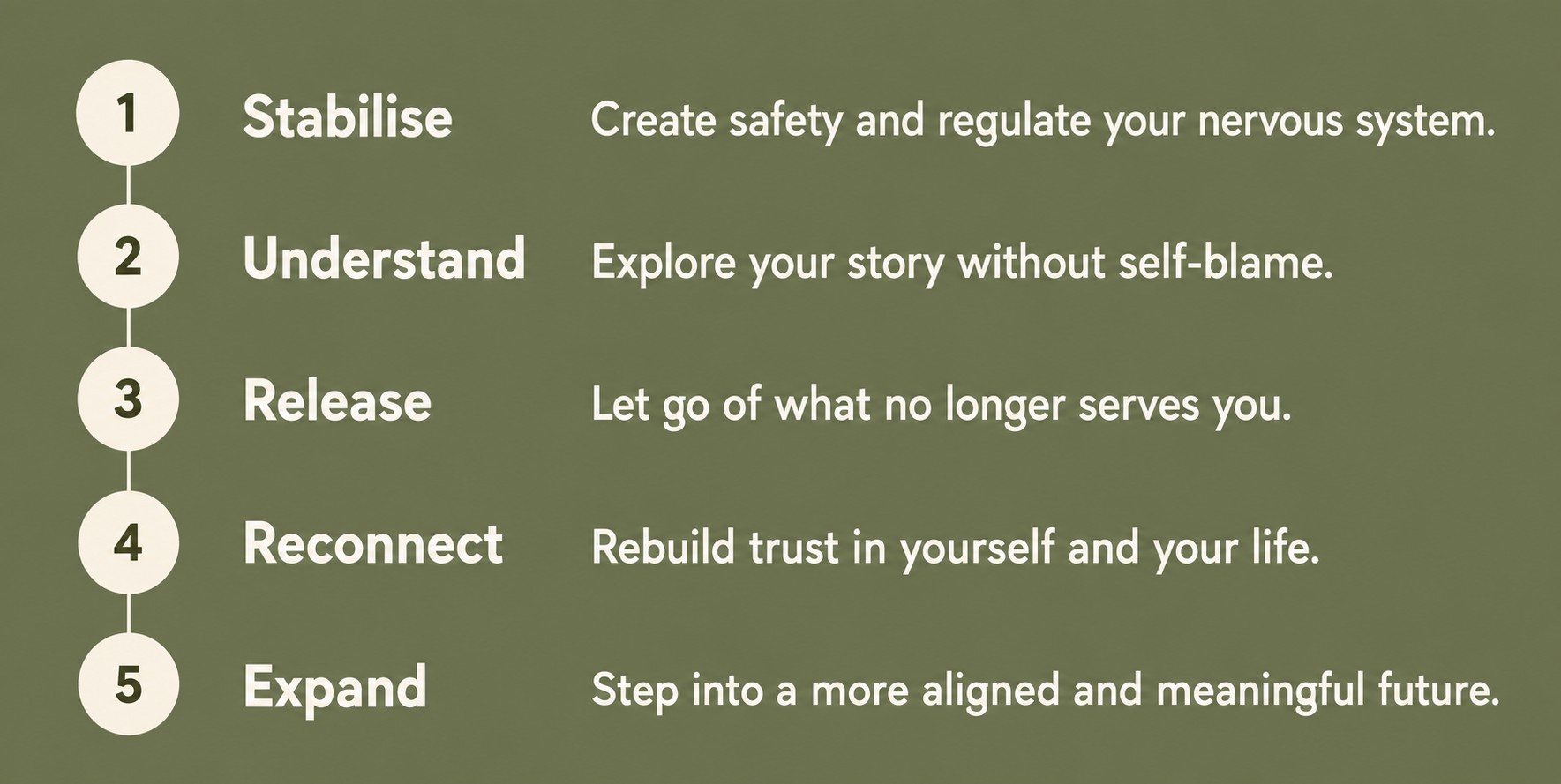 1 Stabilise Create safety and regulate your nervous system.

2 Understand Explore your story without self-blame.

3 Release Let go of what no longer serves you.

4 Reconnect Rebuild trust in yourself and your life.

5 Expand Step into a more aligned and meaningful future.